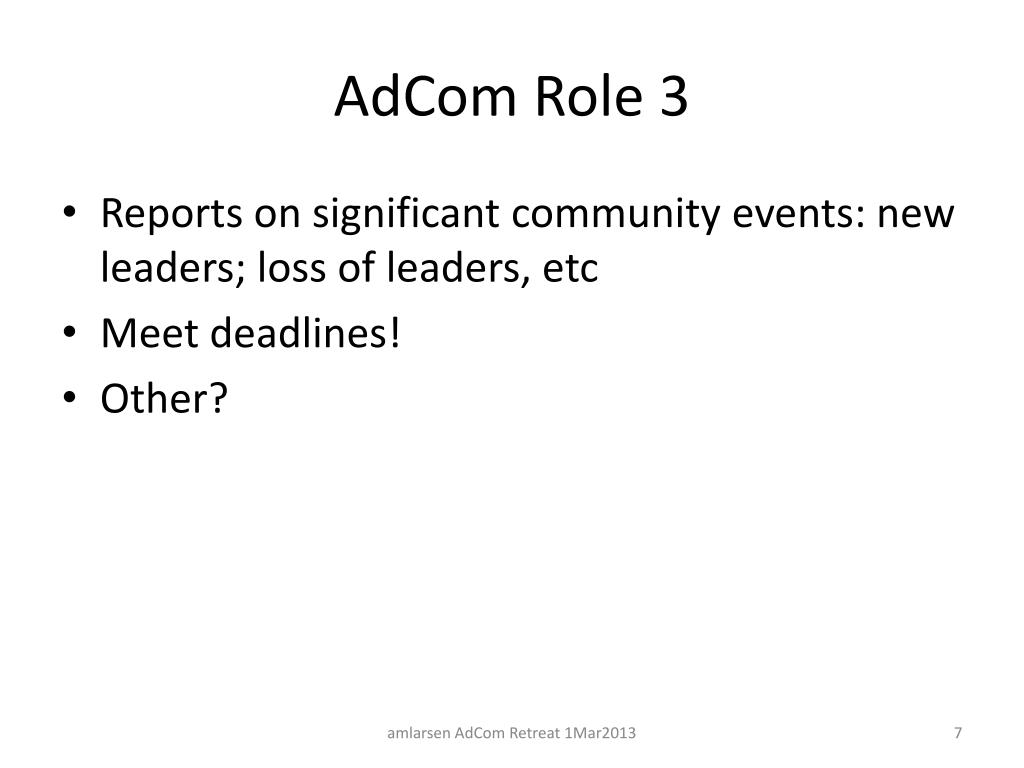 AdCom Role 3

• Reports on significant community events: new leaders; loss of leaders, etc
• Meet deadlines!
• Other?

amlarsen AdCom Retreat 1Mar2013

7